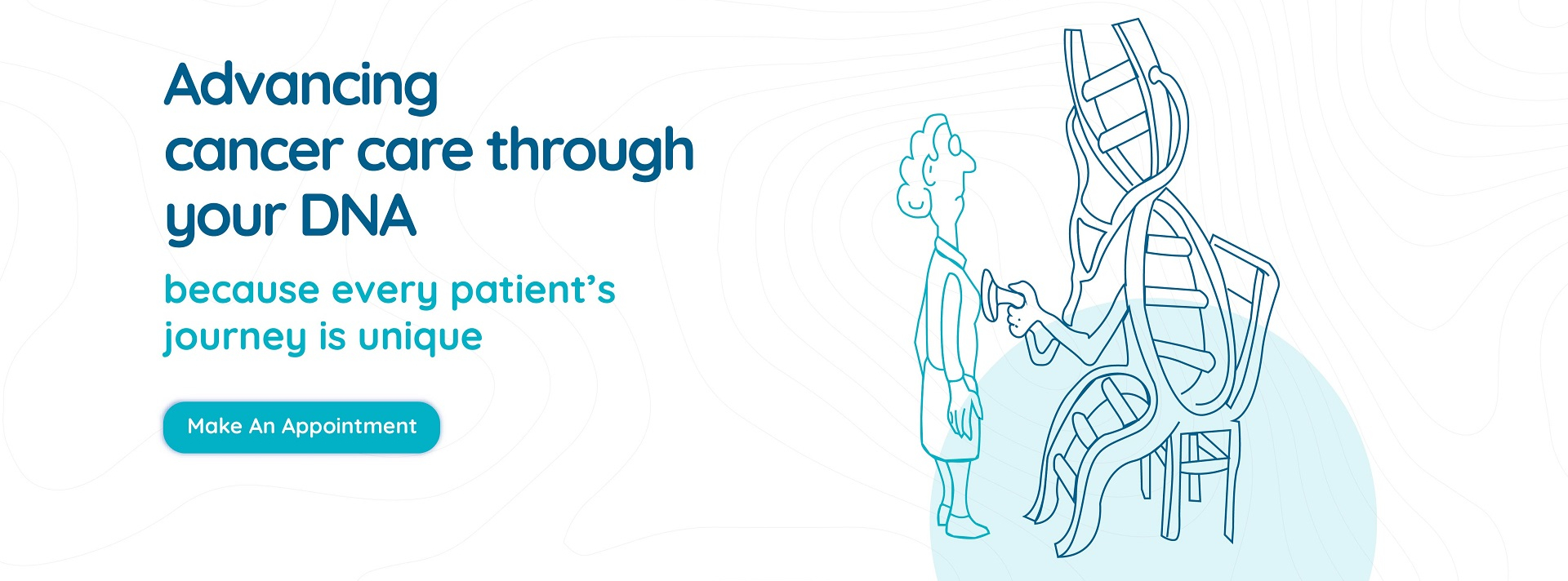 Advancing cancer care through your DNA

because every patient's journey is unique

Make An Appointment